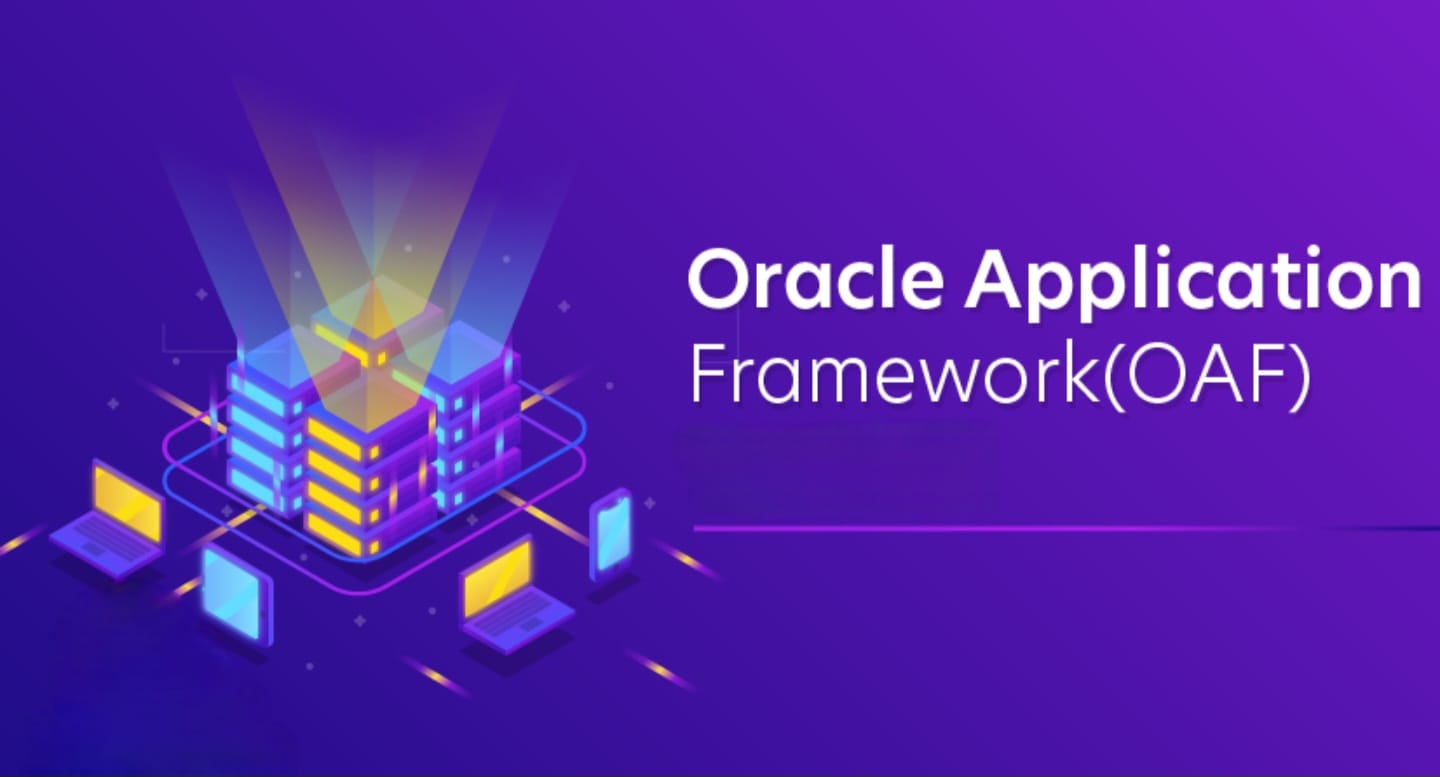 Oracle Application
Framework(OAF)